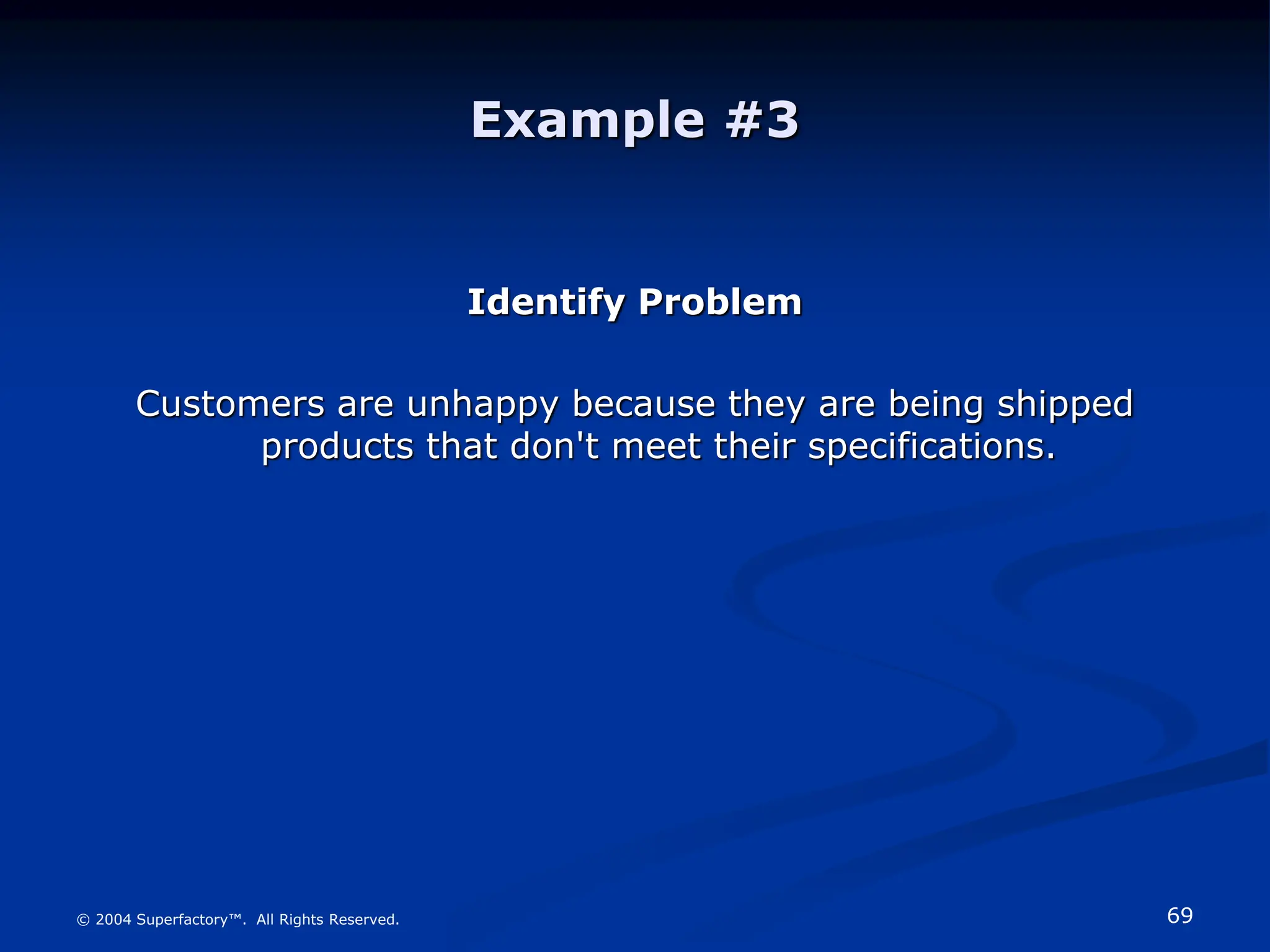 Example #3

Identify Problem

Customers are unhappy because they are being shipped products that don't meet their specifications.

© 2004 Superfactory™. All Rights Reserved.

69